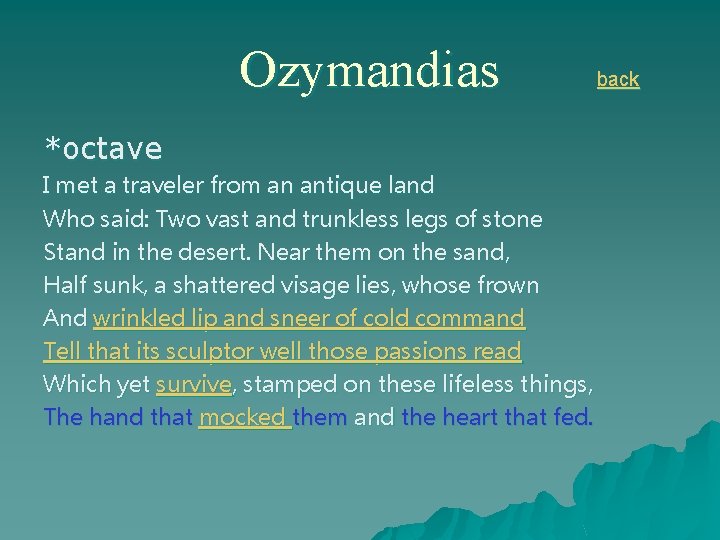 Ozymandias

back

*octave
I met a traveler from an antique land
Who said: Two vast and trunkless legs of stone
Stand in the desert. Near them on the sand,
Half sunk, a shattered visage lies, whose frown
And wrinkled lip and sneer of cold command
Tell that its sculptor well those passions read
Which yet survive, stamped on these lifeless things,
The hand that mocked them and the heart that fed.